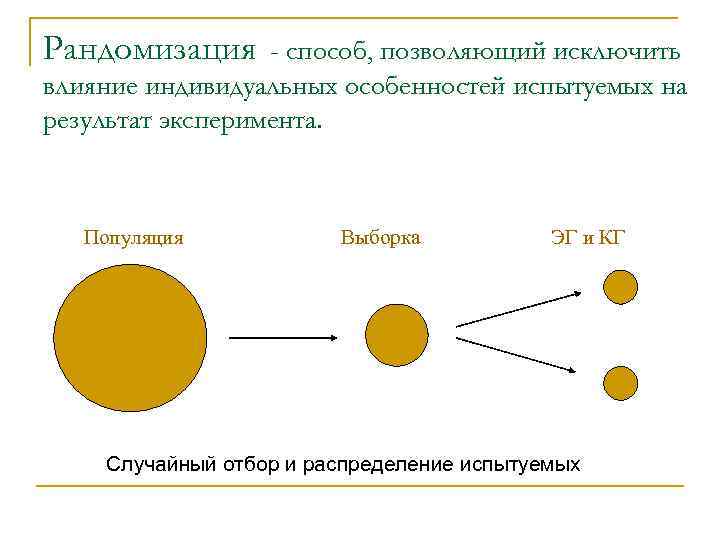 Рандомизация - способ, позволяющий исключить влияние индивидуальных особенностей испытуемых на результат эксперимента.

Популяция

Выборка

ЭГ и КГ

Случайный отбор и распределение испытуемых